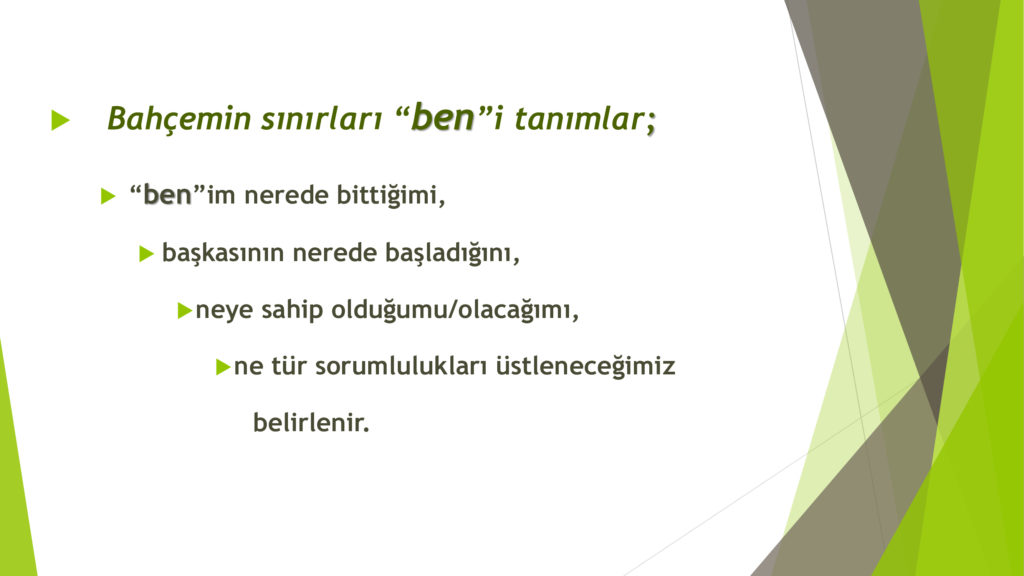 Bahçemin sınırları “ben”i tanımlar;

“ben”im nerede bittiğimi,

başkasının nerede başladığını,

neye sahip olduğumu/olacağımı,

ne tür sorumlulukları üstleneceğimiz

belirlenir.